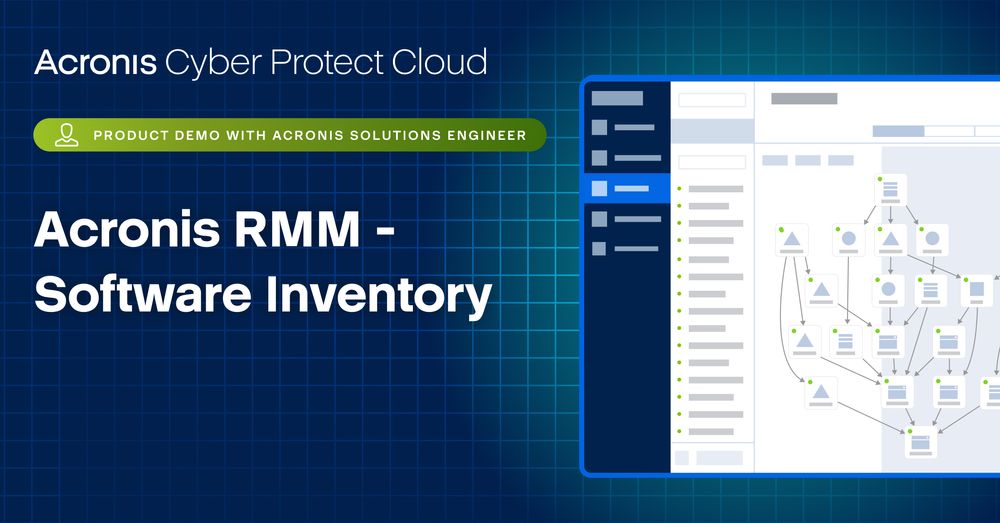 Acronis Cyber Protect Cloud

PRODUCT DEMO WITH ACRONIS SOLUTIONS ENGINEER

Acronis RMM - Software Inventory